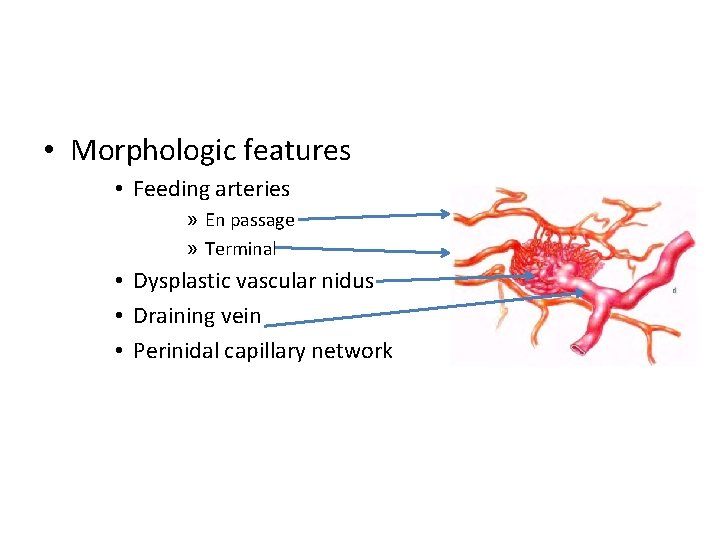 • Morphologic features
• Feeding arteries
» En passage
» Terminal
• Dysplastic vascular nidus
• Draining vein
• Perinidal capillary network

d